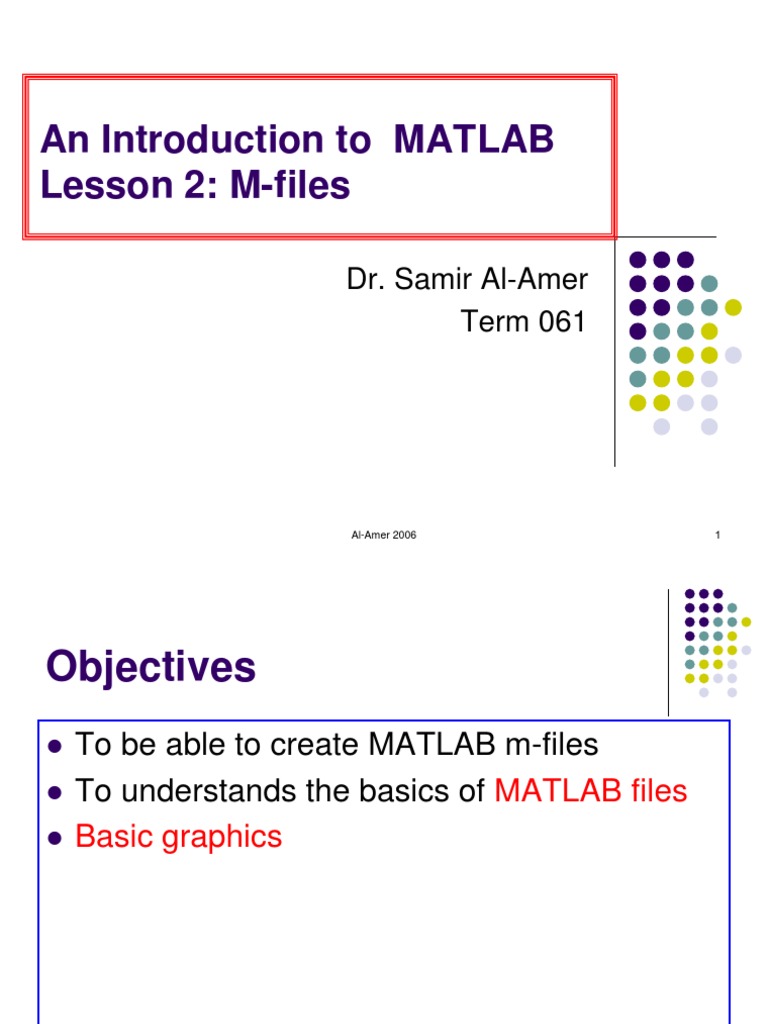 An Introduction to MATLAB
Lesson 2: M-files

Dr. Samir Al-Amer
Term 061

Al-Amer 2006

1

Objectives

- To be able to create MATLAB m-files
- To understands the basics of MATLAB files
- Basic graphics